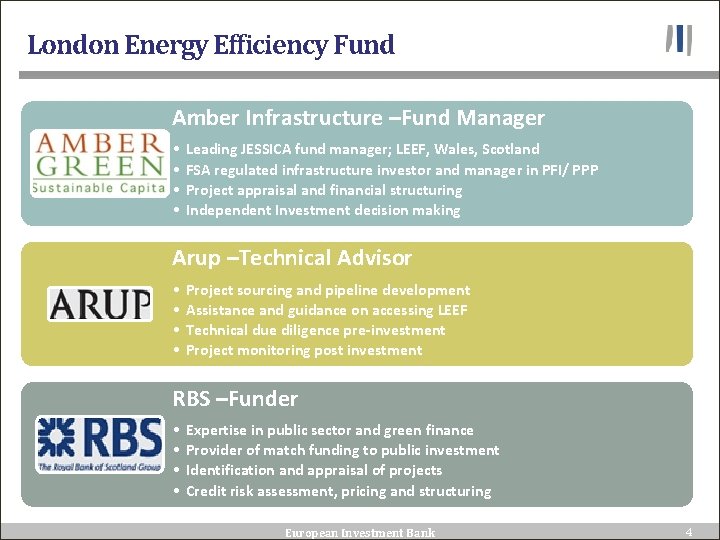 London Energy Efficiency Fund

AMBER GREEN Sustainable Capita

Amber Infrastructure –Fund Manager

• Leading JESSICA fund manager; LEEF, Wales, Scotland
• FSA regulated infrastructure investor and manager in PFI/ PPP
• Project appraisal and financial structuring
• Independent Investment decision making

ARUP

Arup –Technical Advisor

• Project sourcing and pipeline development
• Assistance and guidance on accessing LEEF
• Technical due diligence pre-investment
• Project monitoring post investment

RBS The Royal Bank of Scotland Group

RBS –Funder

• Expertise in public sector and green finance
• Provider of match funding to public investment
• Identification and appraisal of projects
• Credit risk assessment, pricing and structuring

European Investment Bank

4